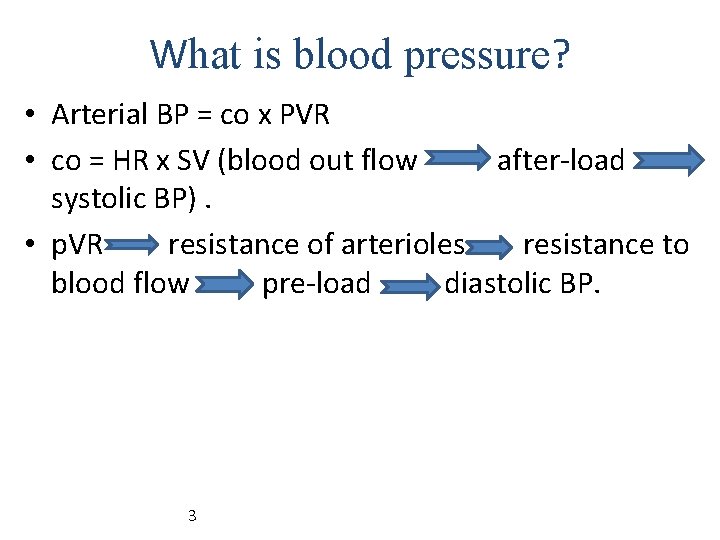 What is blood pressure?

• Arterial BP = co x PVR

• co = HR x SV (blood out flow → after-load → systolic BP) .

• pVR → resistance of arterioles → resistance to blood flow → pre-load → diastolic BP.

3